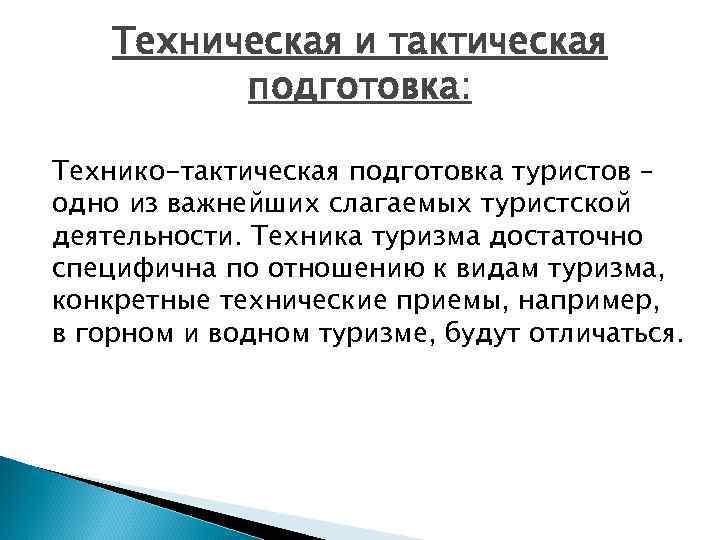 Техническая и тактическая подготовка:

Технико-тактическая подготовка туристов – одно из важнейших слагаемых туристской деятельности. Техника туризма достаточно специфична по отношению к видам туризма, конкретные технические приемы, например, в горном и водном туризме, будут отличаться.